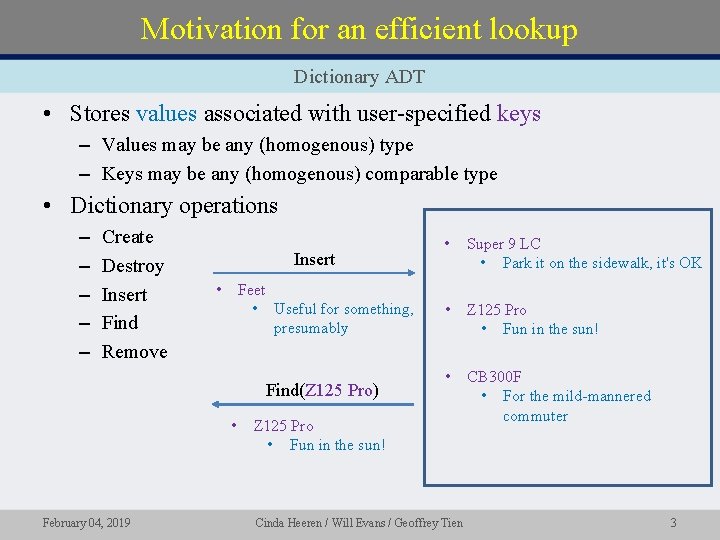 Motivation for an efficient lookup

Dictionary ADT

• Stores values associated with user-specified keys
– Values may be any (homogenous) type
– Keys may be any (homogenous) comparable type

• Dictionary operations
– Create
– Destroy
– Insert
– Find
– Remove

Insert

• Feet
• Useful for something, presumably

Find(Z125 Pro)

• Z125 Pro
• Fun in the sun!

• Super 9 LC
• Park it on the sidewalk, it's OK

• Z125 Pro
• Fun in the sun!

• CB300F
• For the mild-mannered commuter

February 04, 2019

Cinda Heeren / Will Evans / Geoffrey Tien

3